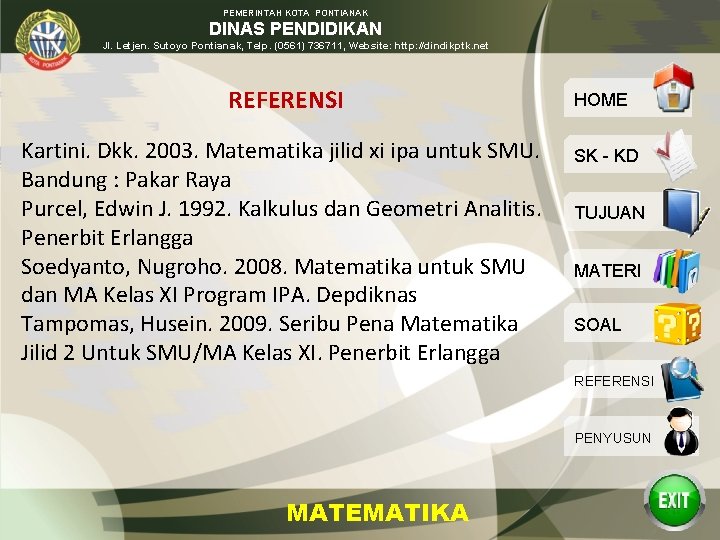 KOTA PONTIANAK

PEMERINTAH KOTA PONTIANAK
DINAS PENDIDIKAN
Jl. Letjen. Sutoyo Pontianak, Telp. (0561) 736711, Website: http://dindikptk.net

REFERENSI

Kartini. Dkk. 2003. Matematika jilid xi ipa untuk SMU. Bandung : Pakar Raya
Purcel, Edwin J. 1992. Kalkulus dan Geometri Analitis. Penerbit Erlangga
Soedyanto, Nugroho. 2008. Matematika untuk SMU dan MA Kelas XI Program IPA. Depdiknas
Tampomas, Husein. 2009. Seribu Pena Matematika Jilid 2 Untuk SMU/MA Kelas XI. Penerbit Erlangga

HOME
SK - KD
TUJUAN
MATERI
SOAL
REFERENSI
PENYUSUN

MATEMATIKA

EXIT